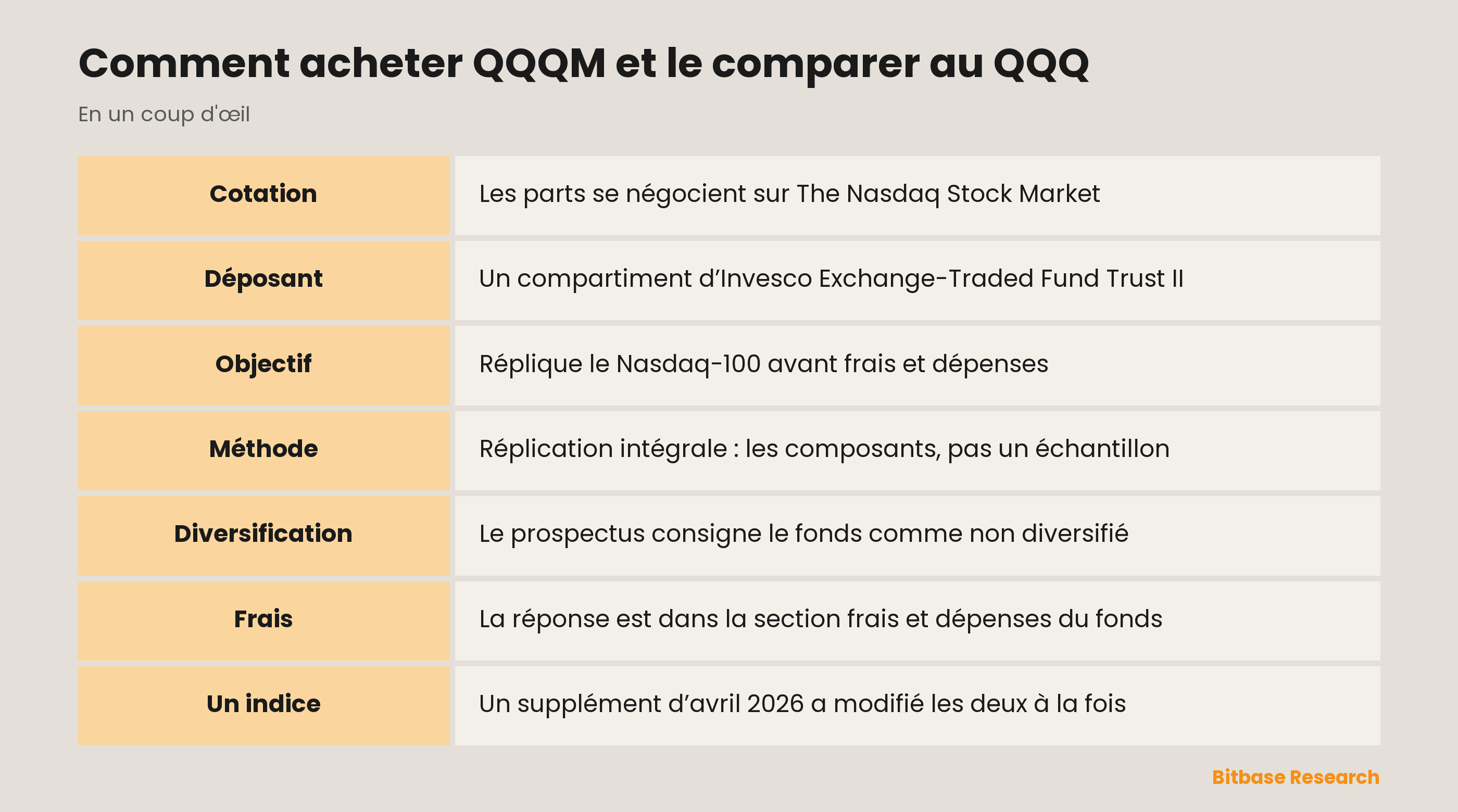 Comment acheter QQQM et le comparer au QQQ

En un coup d'œil

| Cotation | Les parts se négocient sur The Nasdaq Stock Market |
|---|---|
| Déposant | Un compartiment d’Invesco Exchange-Traded Fund Trust II |
| Objectif | Réplique le Nasdaq-100 avant frais et dépenses |
| Méthode | Réplication intégrale : les composants, pas un échantillon |
| Diversification | Le prospectus consigne le fonds comme non diversifié |
| Frais | La réponse est dans la section frais et dépenses du fonds |
| Un indice | Un supplément d’avril 2026 a modifié les deux à la fois |

Bitbase Research